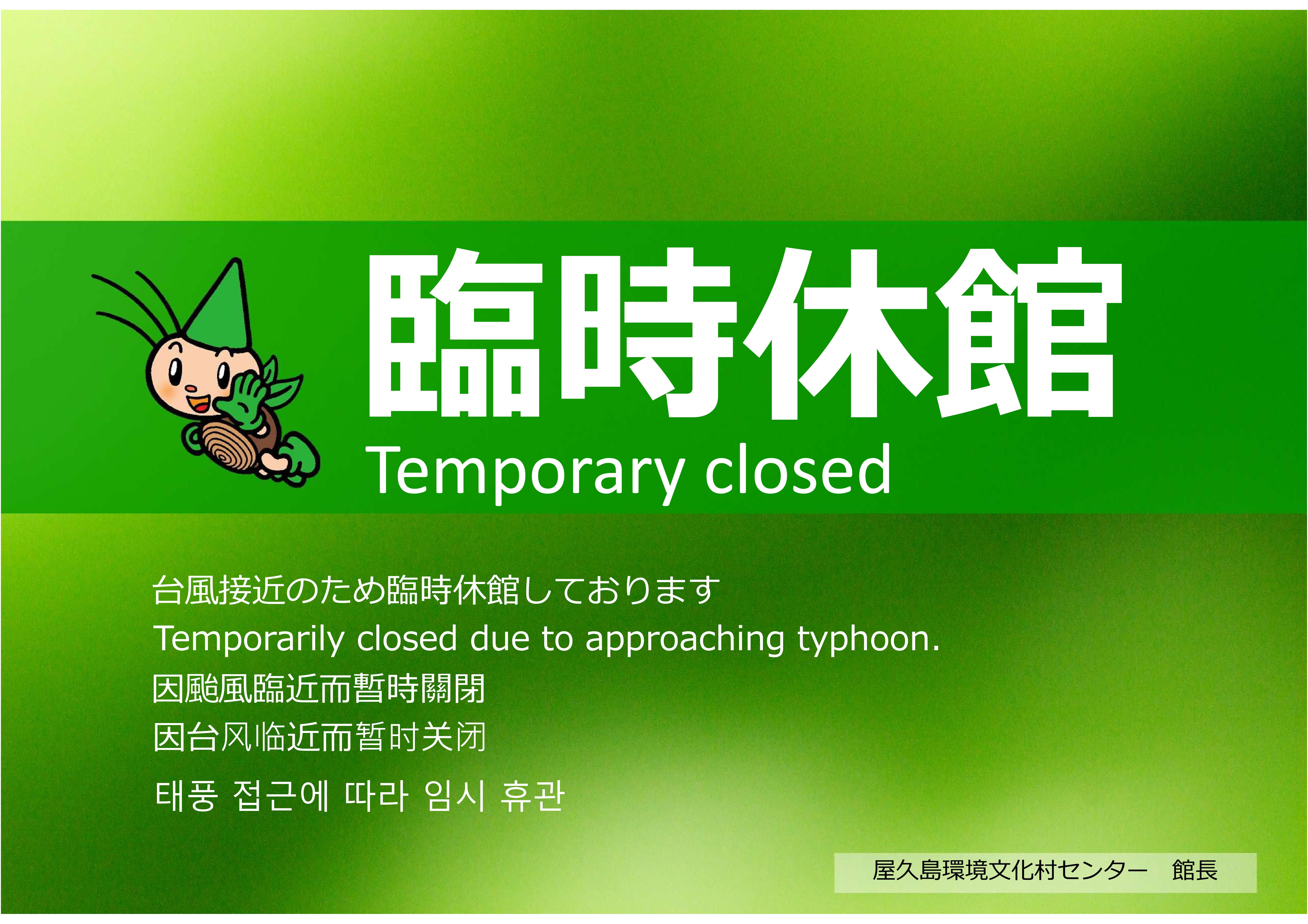 臨時休館
Temporary closed

台風接近のため臨時休館しております
Temporarily closed due to approaching typhoon.
因颱風臨近而暫時關閉
因台风临近而暂时关闭
태풍 접근에 따라 임시 휴관

屋久島環境文化村センター　館長